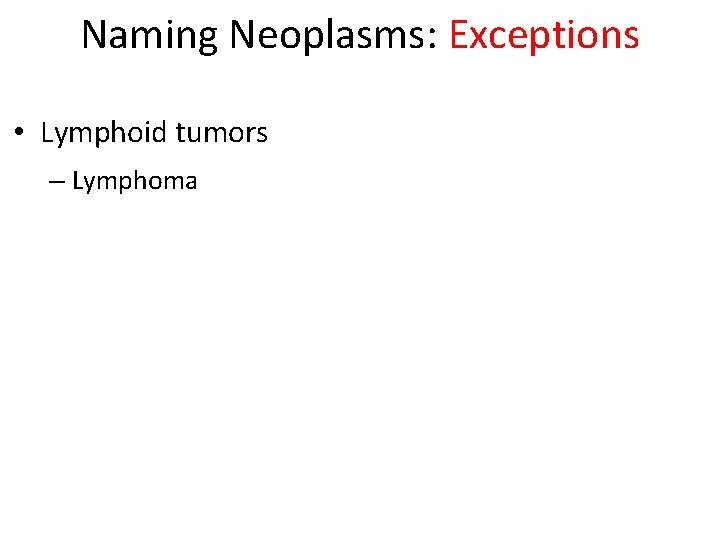 Naming Neoplasms: Exceptions

• Lymphoid tumors

– Lymphoma